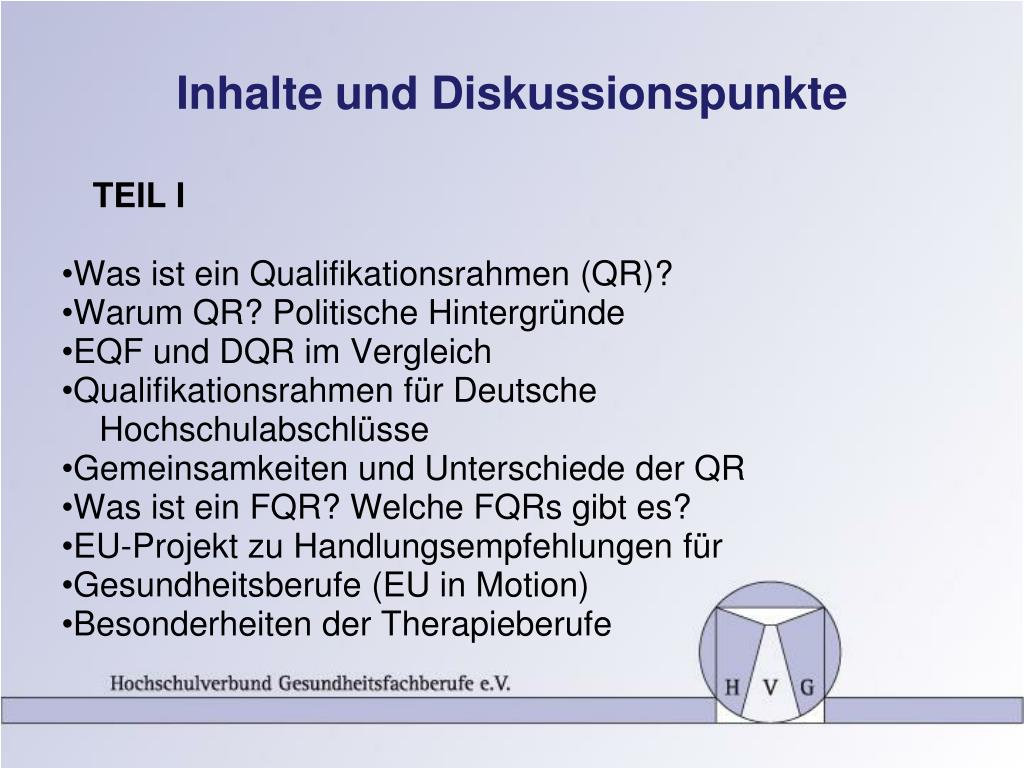 Inhalte und Diskussionspunkte

TEIL I

•Was ist ein Qualifikationsrahmen (QR)?
•Warum QR? Politische Hintergründe
•EQF und DQR im Vergleich
•Qualifikationsrahmen für Deutsche Hochschulabschlüsse
•Gemeinsamkeiten und Unterschiede der QR
•Was ist ein FQR? Welche FQRs gibt es?
•EU-Projekt zu Handlungsempfehlungen für
•Gesundheitsberufe (EU in Motion)
•Besonderheiten der Therapieberufe

Hochschulverbund Gesundheitsfachberufe e.V.

H V G